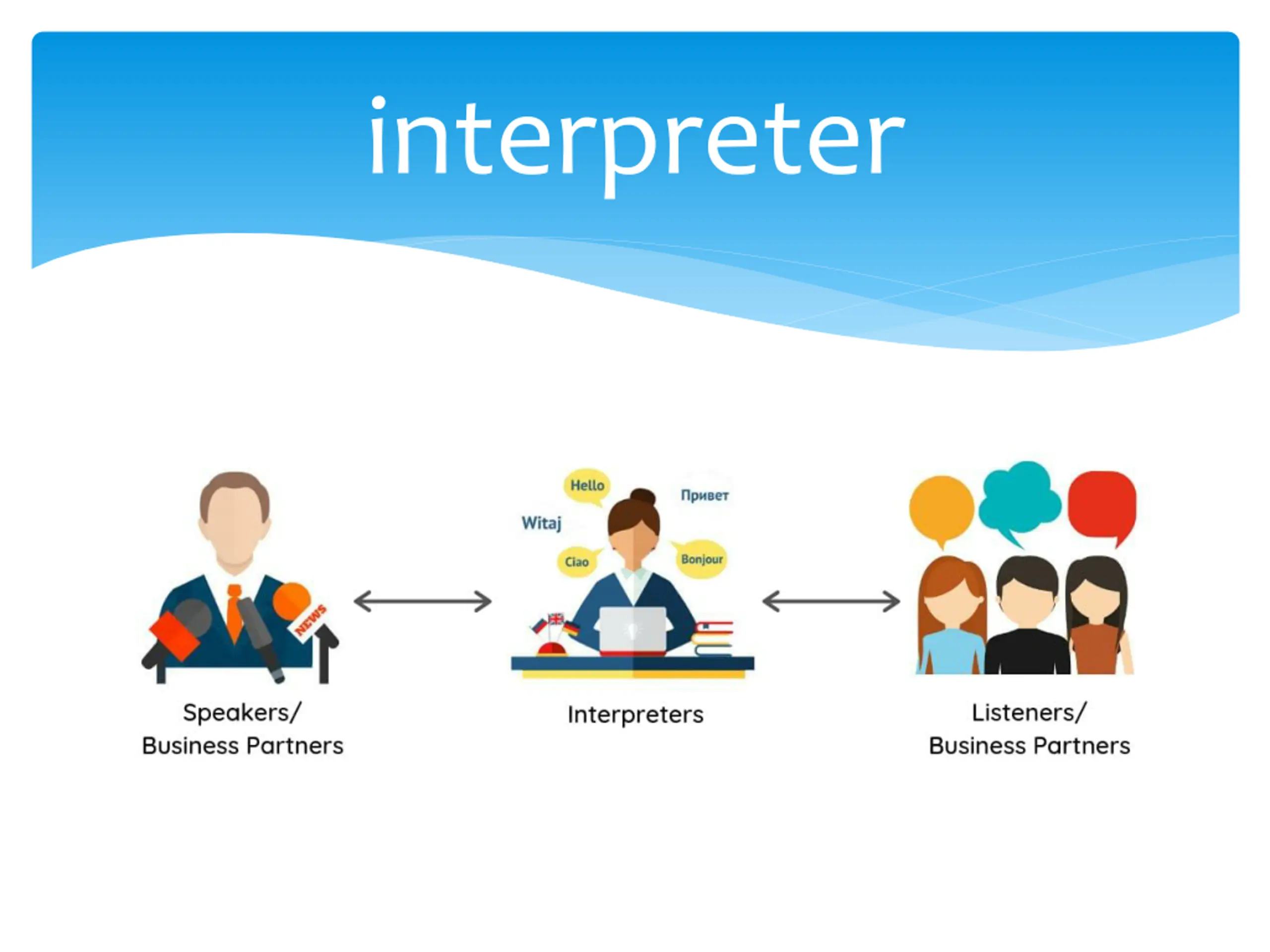 interpreter

NEWS

Hello

Привет

Witaj

Ciao

Bonjour

Speakers/
Business Partners

Interpreters

Listeners/
Business Partners